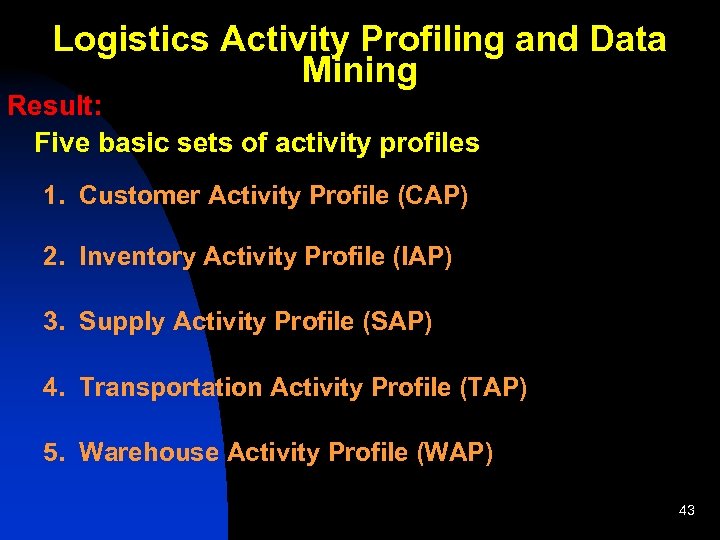 Logistics Activity Profiling and Data Mining

Result:

Five basic sets of activity profiles

1. Customer Activity Profile (CAP)

2. Inventory Activity Profile (IAP)

3. Supply Activity Profile (SAP)

4. Transportation Activity Profile (TAP)

5. Warehouse Activity Profile (WAP)

43